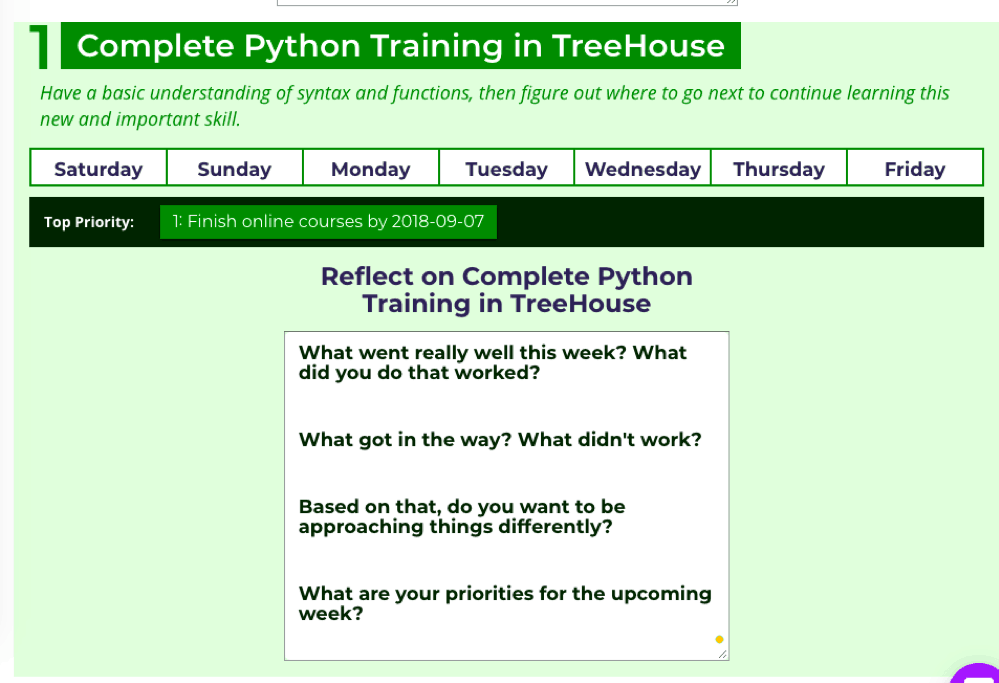 1 Complete Python Training in TreeHouse

Have a basic understanding of syntax and functions, then figure out where to go next to continue learning this new and important skill.

| Saturday | Sunday | Monday | Tuesday | Wednesday | Thursday | Friday |
|---|---|---|---|---|---|---|

Top Priority: 1: Finish online courses by 2018-09-07

Reflect on Complete Python Training in TreeHouse

What went really well this week? What did you do that worked?

What got in the way? What didn't work?

Based on that, do you want to be approaching things differently?

What are your priorities for the upcoming week?